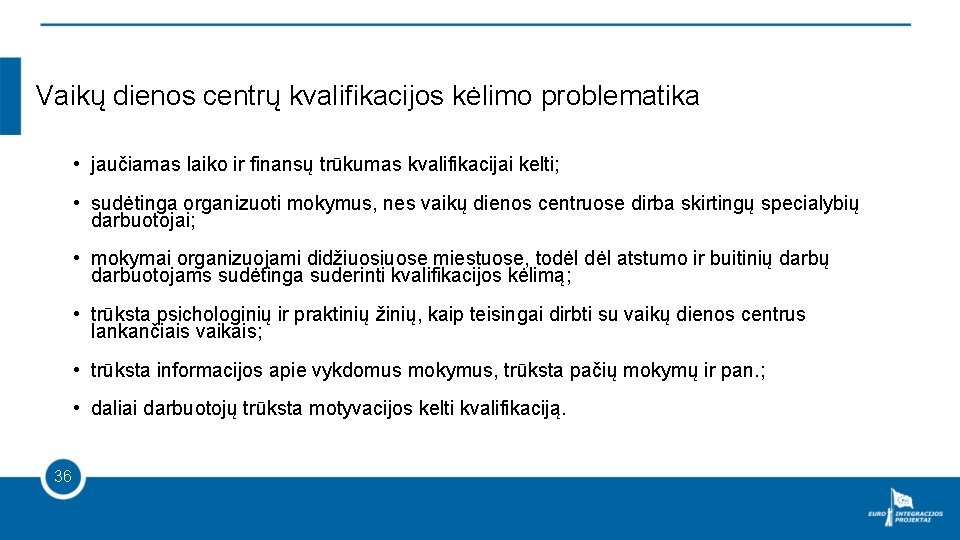 Vaikų dienos centrų kvalifikacijos kėlimo problematika

• jaučiamas laiko ir finansų trūkumas kvalifikacijai kelti;

• sudėtinga organizuoti mokymus, nes vaikų dienos centruose dirba skirtingų specialybių darbuotojai;

• mokymai organizuojami didžiuosiuose miestuose, todėl dėl atstumo ir buitinių darbų darbuotojams sudėtinga suderinti kvalifikacijos kėlimą;

• trūksta psichologinių ir praktinių žinių, kaip teisingai dirbti su vaikų dienos centrus lankančiais vaikais;

• trūksta informacijos apie vykdomus mokymus, trūksta pačių mokymų ir pan.;

• daliai darbuotojų trūksta motyvacijos kelti kvalifikaciją.

36

EURO INTEGRACIJOS PROJEKTAI